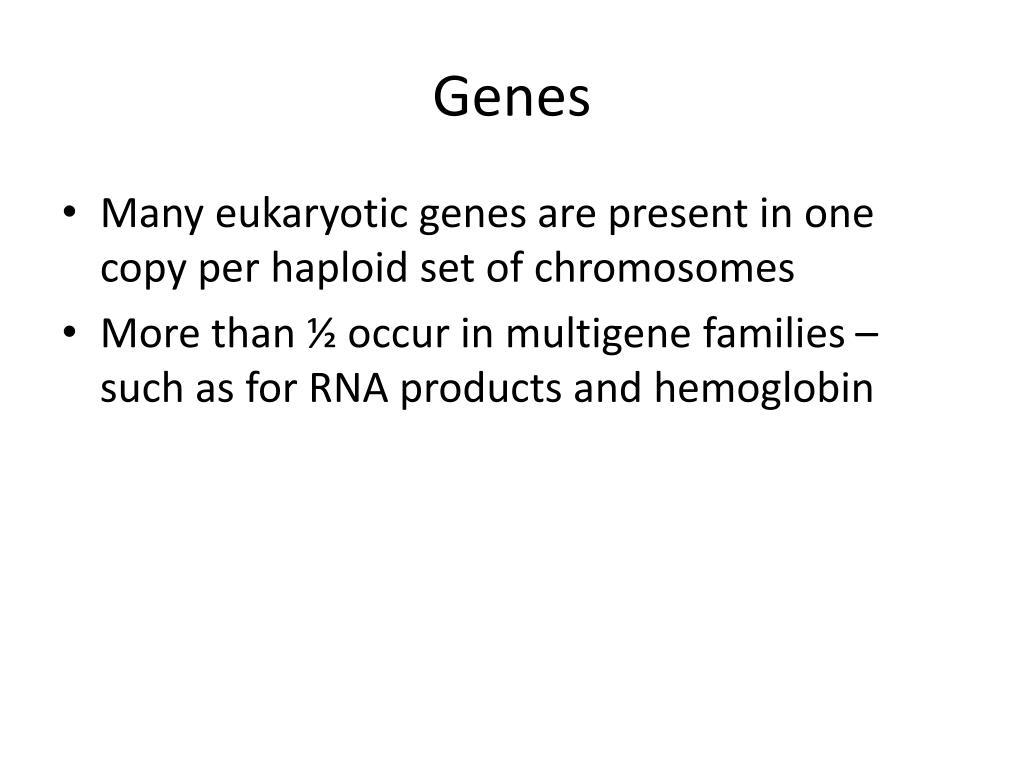 Genes

• Many eukaryotic genes are present in one copy per haploid set of chromosomes
• More than ½ occur in multigene families – such as for RNA products and hemoglobin